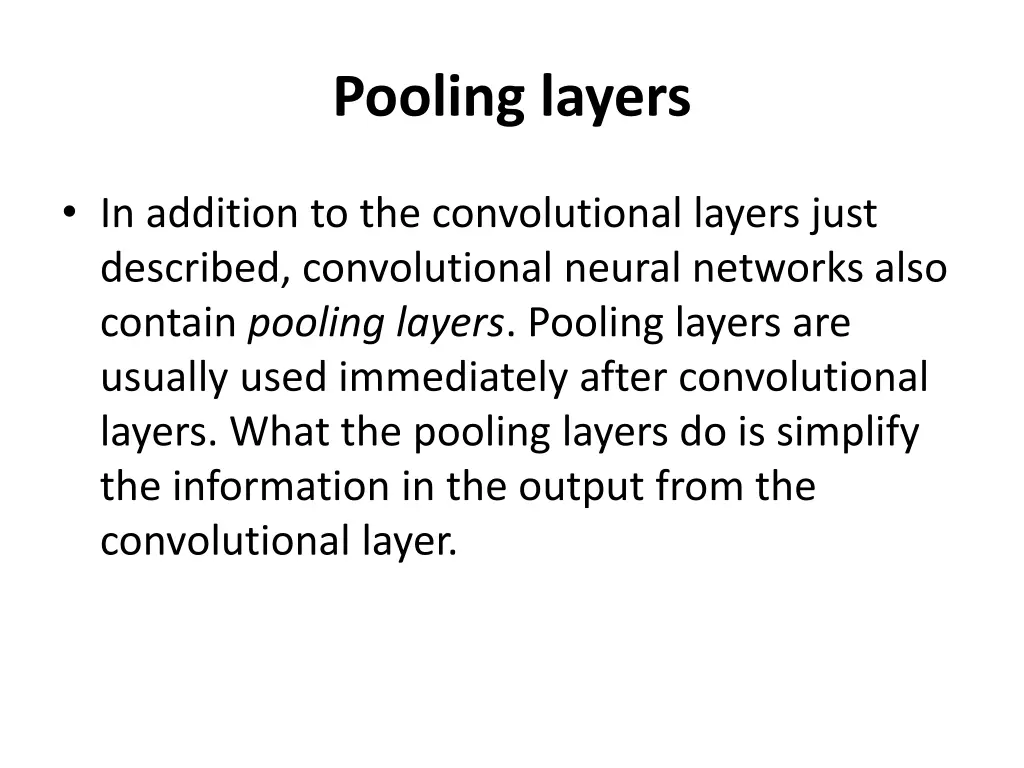 Pooling layers

• In addition to the convolutional layers just described, convolutional neural networks also contain pooling layers. Pooling layers are usually used immediately after convolutional layers. What the pooling layers do is simplify the information in the output from the convolutional layer.